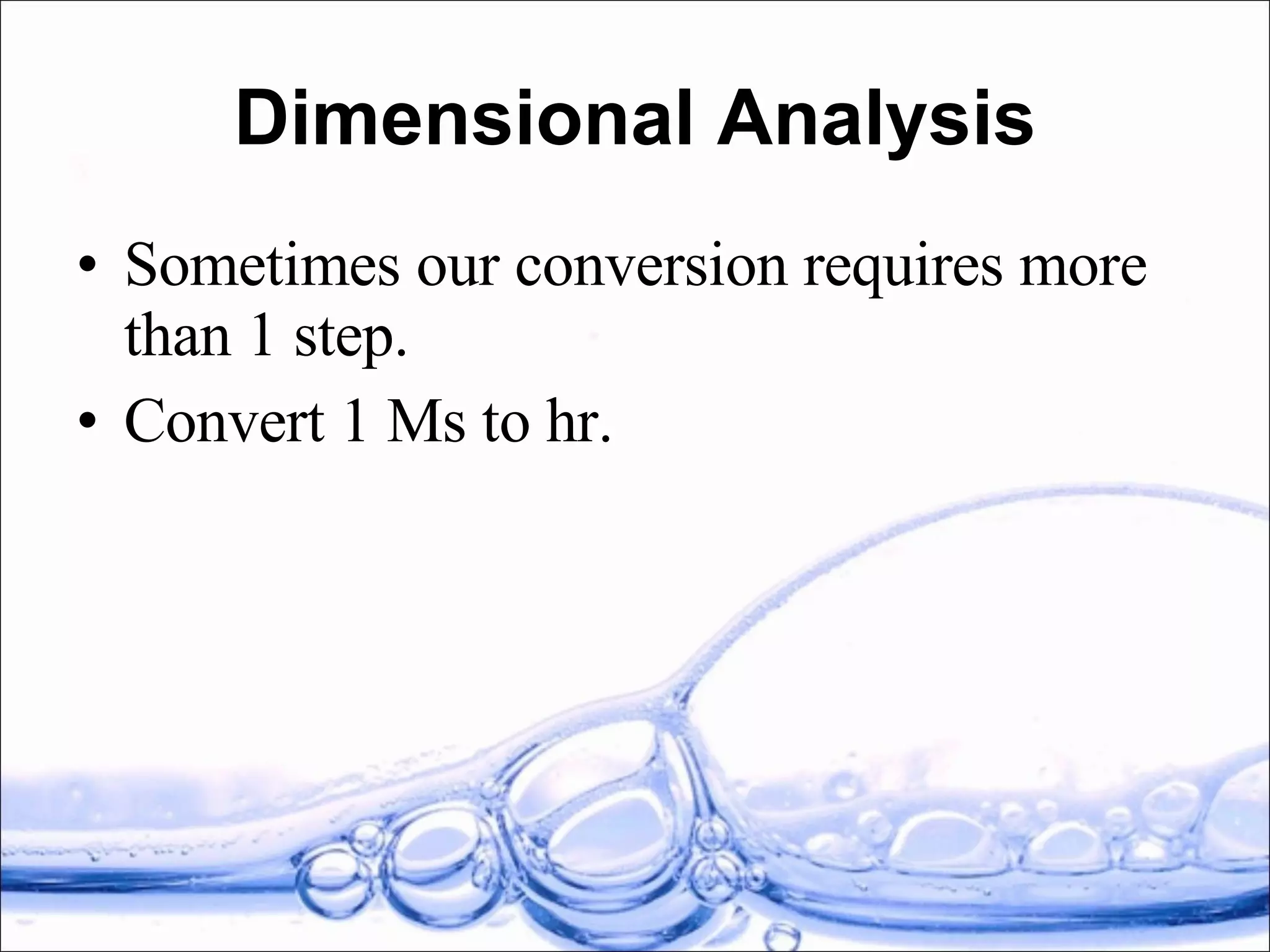 Dimensional Analysis

• Sometimes our conversion requires more than 1 step.
• Convert 1 Ms to hr.